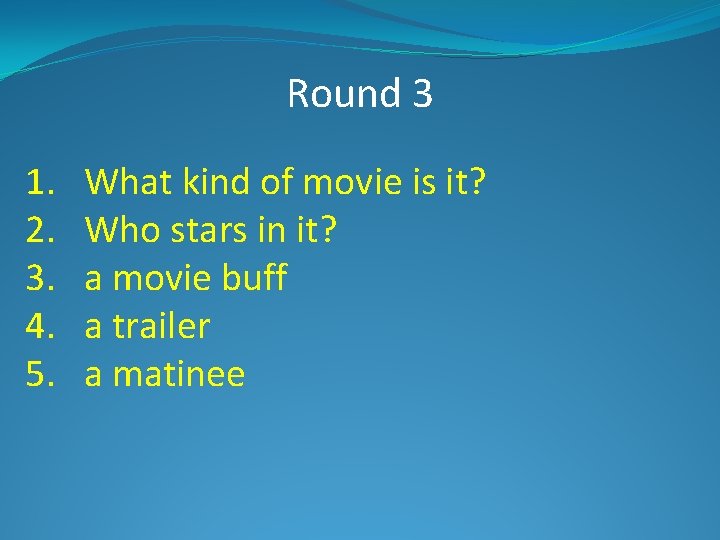 Round 3

1. What kind of movie is it?
2. Who stars in it?
3. a movie buff
4. a trailer
5. a matinee